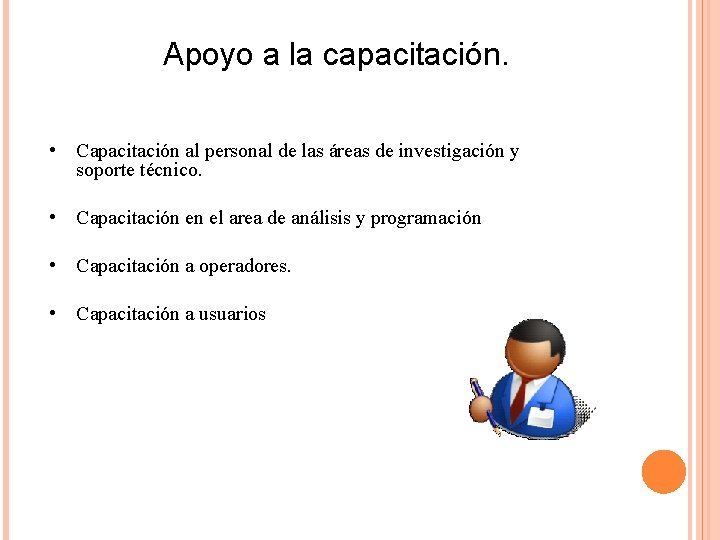 Apoyo a la capacitación.

• Capacitación al personal de las áreas de investigación y soporte técnico.

• Capacitación en el area de análisis y programación

• Capacitación a operadores.

• Capacitación a usuarios